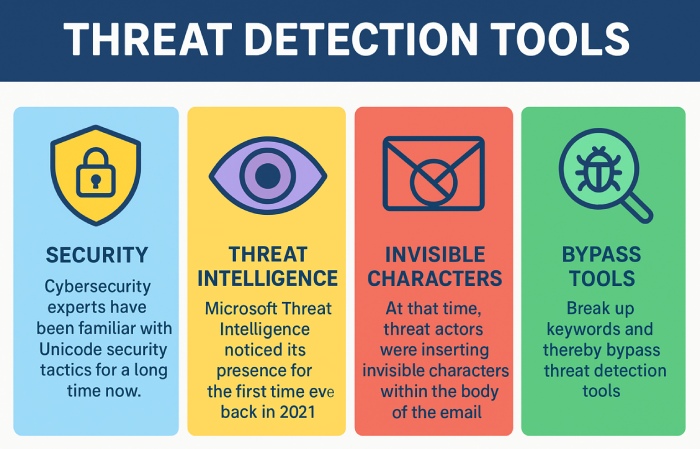 THREAT DETECTION TOOLS

SECURITY

Cybersecurity experts have been familiar with Unicode security tactics for a long time now.

THREAT INTELLIGENCE

Microsoft Threat Intelligence noticed its presence for the first time eve back in 2021

INVISIBLE CHARACTERS

At that time, threat actors were inserting invisible characters within the body of the email

BYPASS TOOLS

Break up keywords and thereby bypass threat detection tools